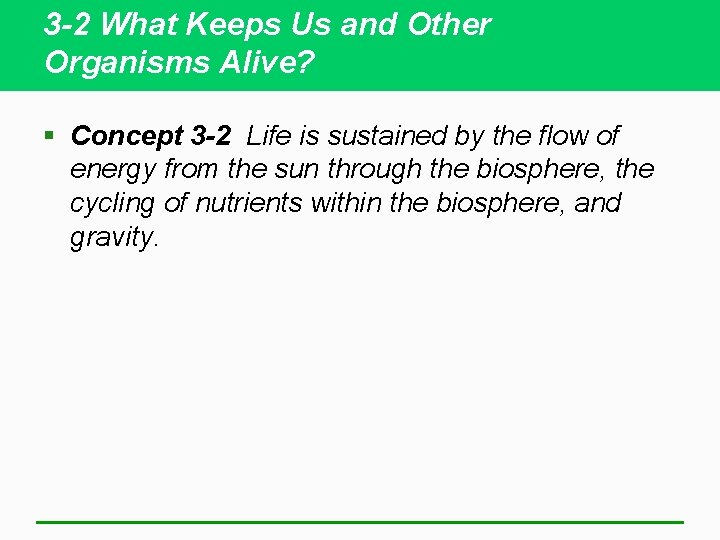 3-2 What Keeps Us and Other Organisms Alive?

▪ Concept 3-2 Life is sustained by the flow of energy from the sun through the biosphere, the cycling of nutrients within the biosphere, and gravity.